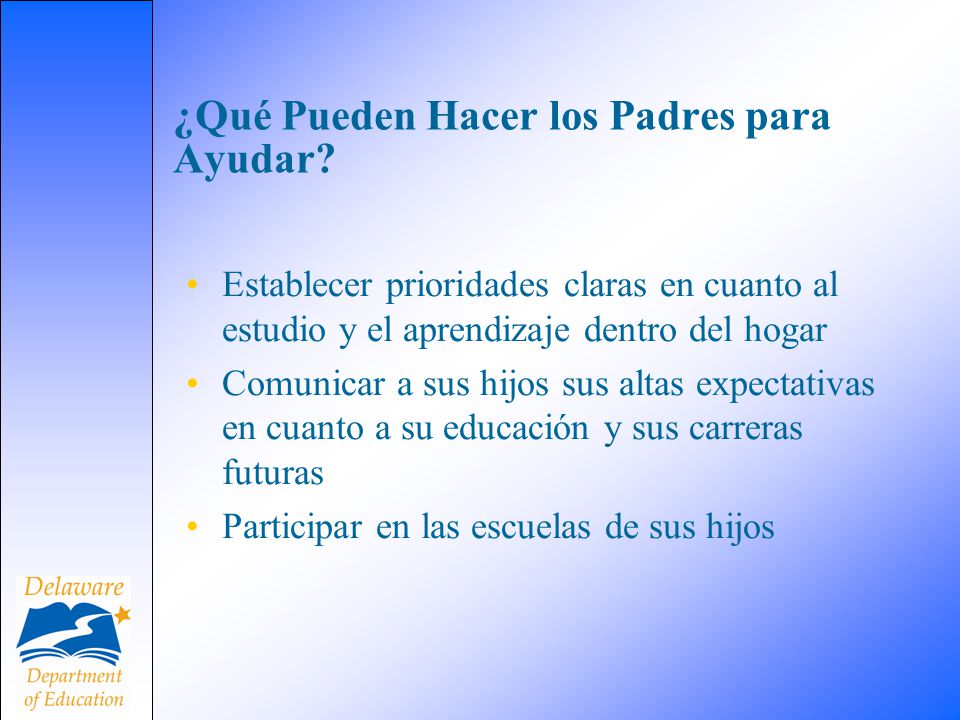 ¿Qué Pueden Hacer los Padres para Ayudar?

• Establecer prioridades claras en cuanto al estudio y el aprendizaje dentro del hogar
• Comunicar a sus hijos sus altas expectativas en cuanto a su educación y sus carreras futuras
• Participar en las escuelas de sus hijos

Delaware
Department of Education